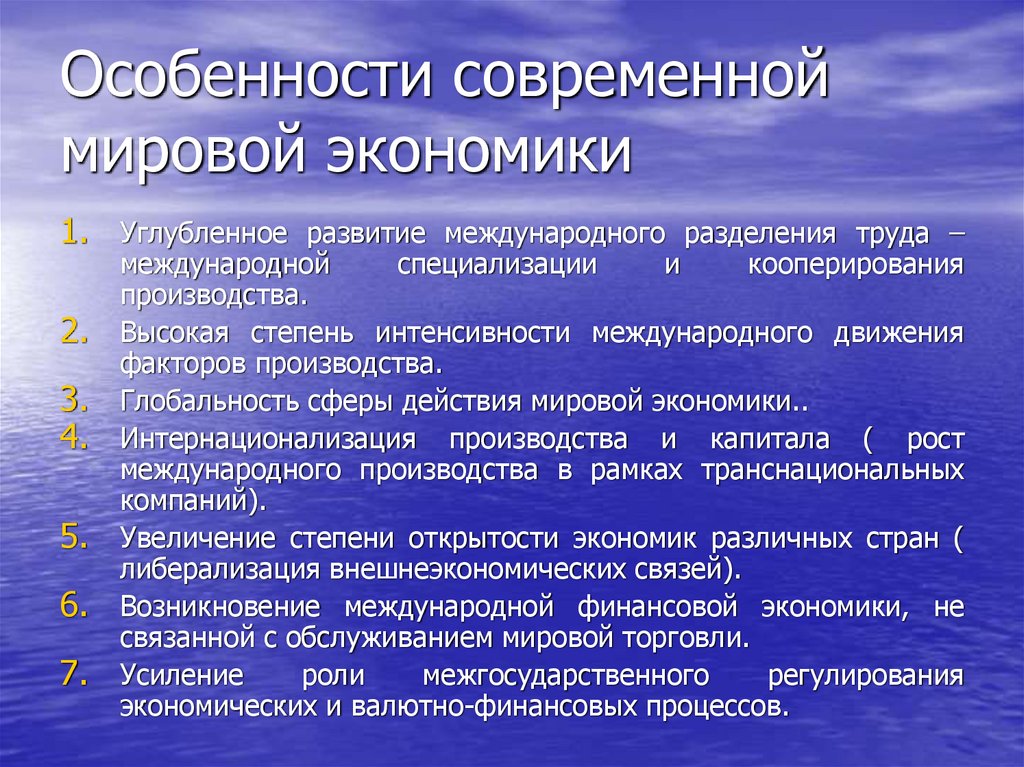 Особенности современной мировой экономики

1. Углубленное развитие международного разделения труда – международной специализации и кооперирования производства.
2. Высокая степень интенсивности международного движения факторов производства.
3. Глобальность сферы действия мировой экономики..
4. Интернационализация производства и капитала ( рост международного производства в рамках транснациональных компаний).
5. Увеличение степени открытости экономик различных стран ( либерализация внешнеэкономических связей).
6. Возникновение международной финансовой экономики, не связанной с обслуживанием мировой торговли.
7. Усиление роли межгосударственного регулирования экономических и валютно-финансовых процессов.